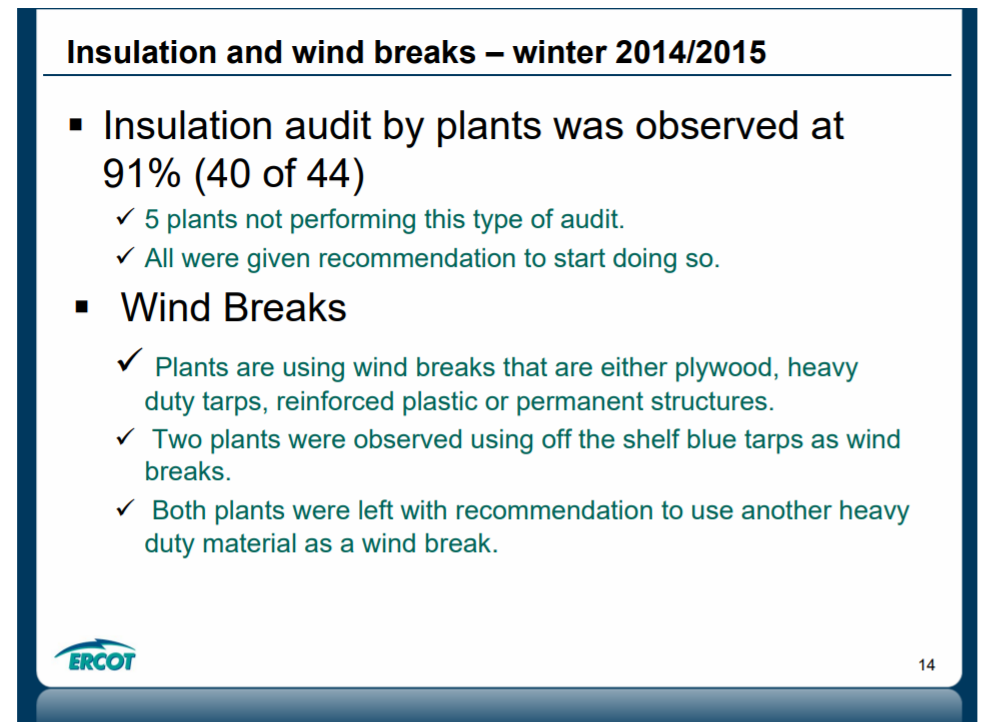 Insulation and wind breaks – winter 2014/2015

▪ Insulation audit by plants was observed at 91% (40 of 44)

✓ 5 plants not performing this type of audit.

✓ All were given recommendation to start doing so.

▪ Wind Breaks

✓ Plants are using wind breaks that are either plywood, heavy duty tarps, reinforced plastic or permanent structures.

✓ Two plants were observed using off the shelf blue tarps as wind breaks.

✓ Both plants were left with recommendation to use another heavy duty material as a wind break.

ERCOT

14